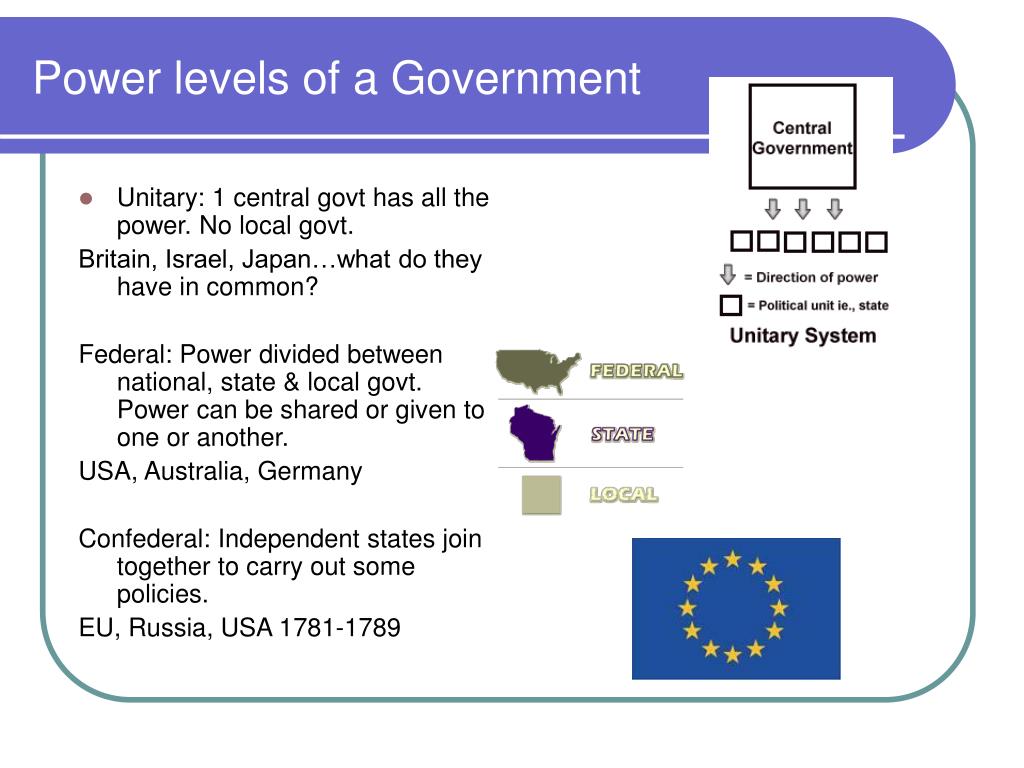 Power levels of a Government

Unitary: 1 central govt has all the power. No local govt.

Britain, Israel, Japan…what do they have in common?

Federal: Power divided between national, state & local govt. Power can be shared or given to one or another.

USA, Australia, Germany

Confederal: Independent states join together to carry out some policies.

EU, Russia, USA 1781-1789

Central Government

= Direction of power

= Political unit ie., state

Unitary System

FEDERAL

STATE

LOCAL